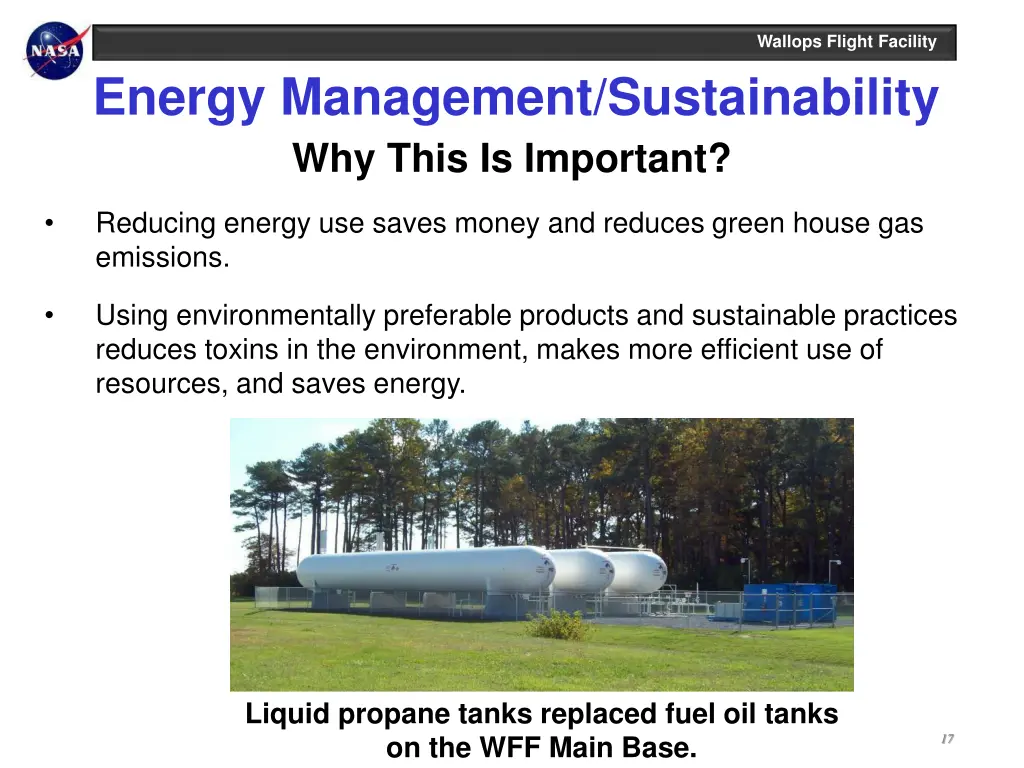 NASA

Wallops Flight Facility

Energy Management/Sustainability

Why This Is Important?

• Reducing energy use saves money and reduces green house gas emissions.

• Using environmentally preferable products and sustainable practices reduces toxins in the environment, makes more efficient use of resources, and saves energy.

Liquid propane tanks replaced fuel oil tanks on the WFF Main Base.

17